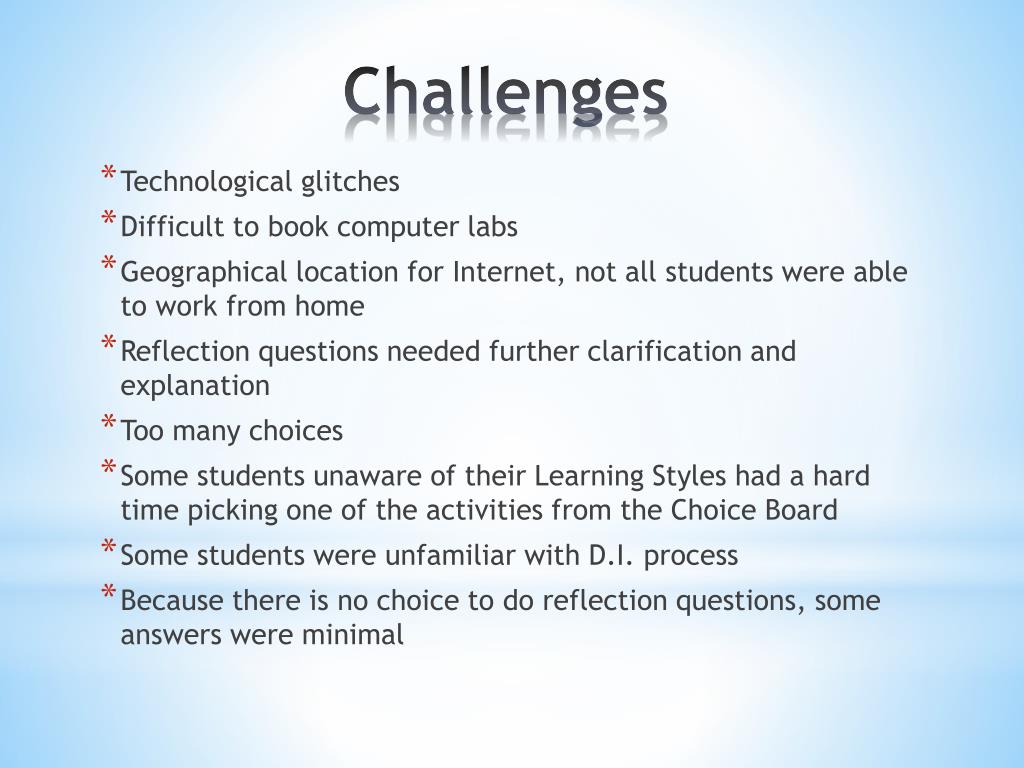 Challenges

* Technological glitches
* Difficult to book computer labs
* Geographical location for Internet, not all students were able to work from home
* Reflection questions needed further clarification and explanation
* Too many choices
* Some students unaware of their Learning Styles had a hard time picking one of the activities from the Choice Board
* Some students were unfamiliar with D.I. process
* Because there is no choice to do reflection questions, some answers were minimal